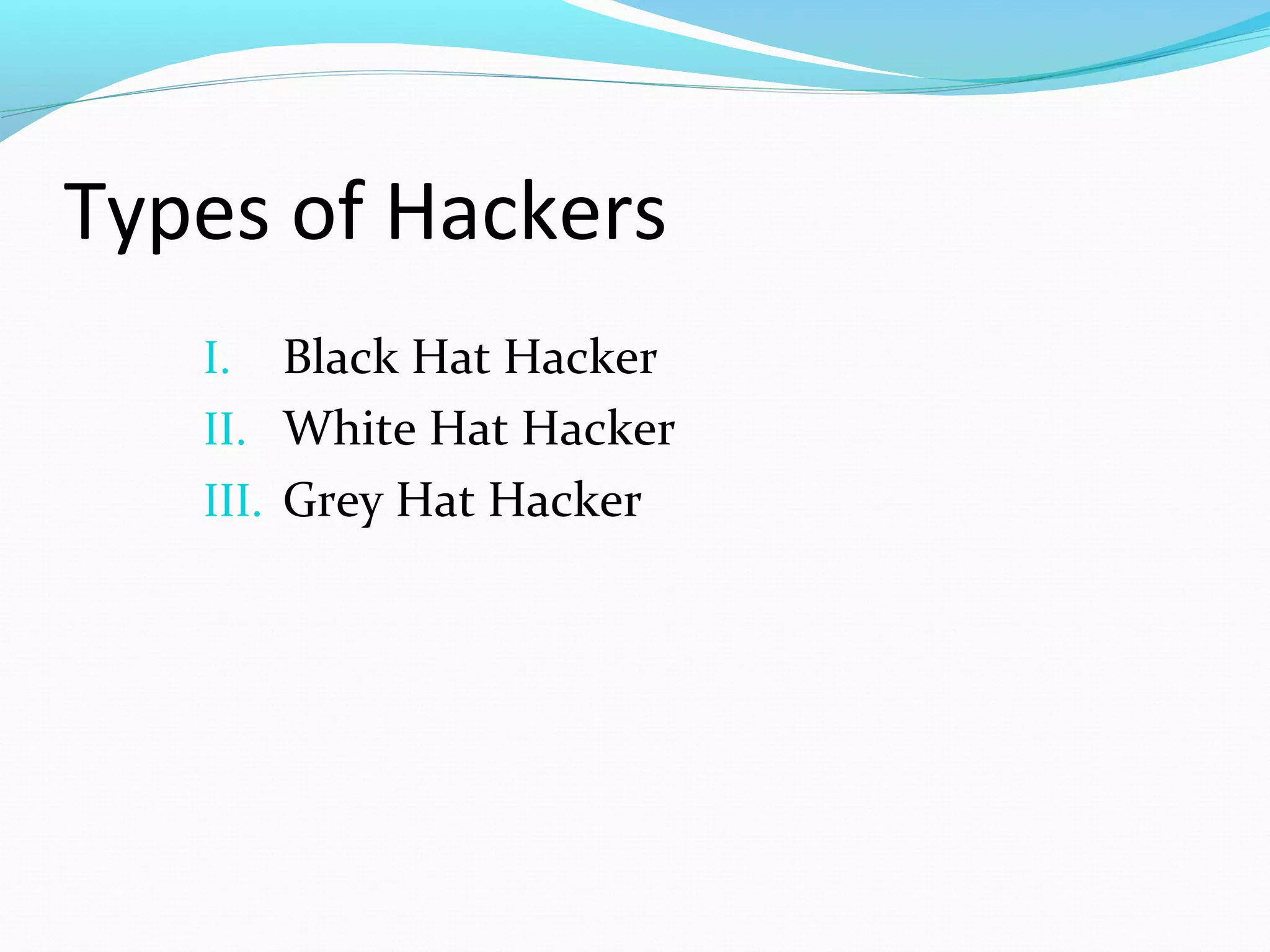 Types of Hackers

I. Black Hat Hacker
II. White Hat Hacker
III. Grey Hat Hacker